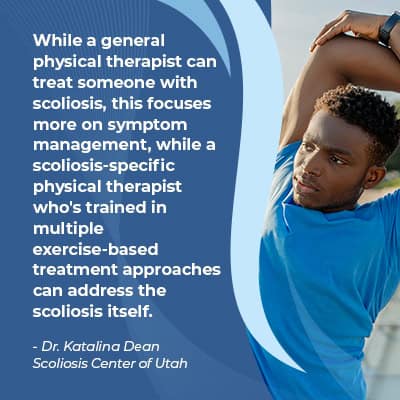 While a general physical therapist can treat someone with scoliosis, this focuses more on symptom management, while a scoliosis-specific physical therapist who's trained in multiple exercise-based treatment approaches can address the scoliosis itself.

- Dr. Katalina Dean
Scoliosis Center of Utah